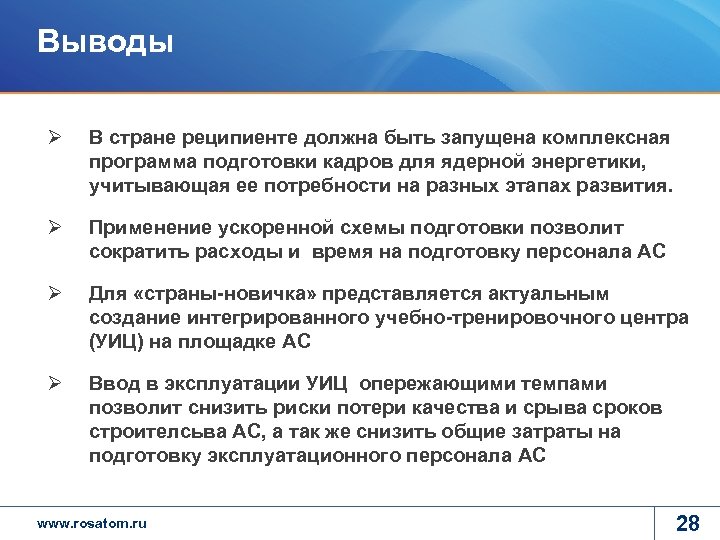 Выводы

➢ В стране реципиенте должна быть запущена комплексная программа подготовки кадров для ядерной энергетики, учитывающая ее потребности на разных этапах развития.

➢ Применение ускоренной схемы подготовки позволит сократить расходы и время на подготовку персонала АС

➢ Для «страны-новичка» представляется актуальным создание интегрированного учебно-тренировочного центра (УИЦ) на площадке АС

➢ Ввод в эксплуатации УИЦ опережающими темпами позволит снизить риски потери качества и срыва сроков строителсьва АС, а так же снизить общие затраты на подготовку эксплуатационного персонала АС

www.rosatom.ru

28